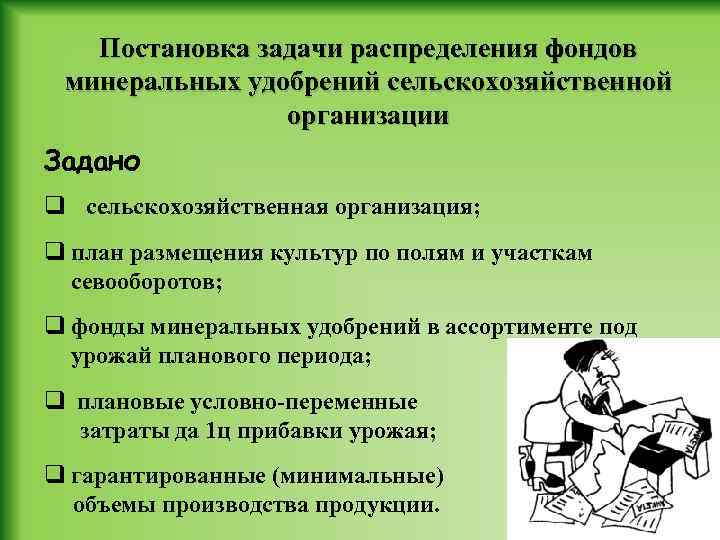 Постановка задачи распределения фондов минеральных удобрений сельскохозяйственной организации

Задано

❑ сельскохозяйственная организация;

❑ план размещения культур по полям и участкам севооборотов;

❑ фонды минеральных удобрений в ассортименте под урожай планового периода;

❑ плановые условно-переменные затраты да 1ц прибавки урожая;

❑ гарантированные (минимальные) объемы производства продукции.